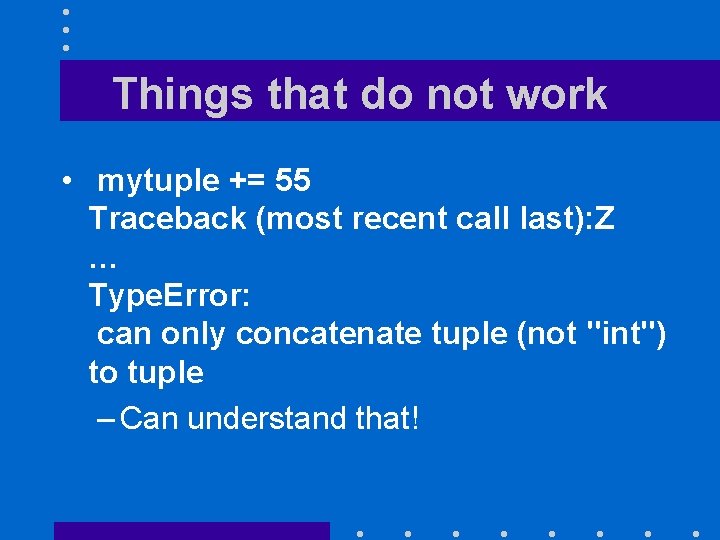 Things that do not work

• mytuple += 55
Traceback (most recent call last):Z
...
TypeError:
can only concatenate tuple (not "int") to tuple

– Can understand that!